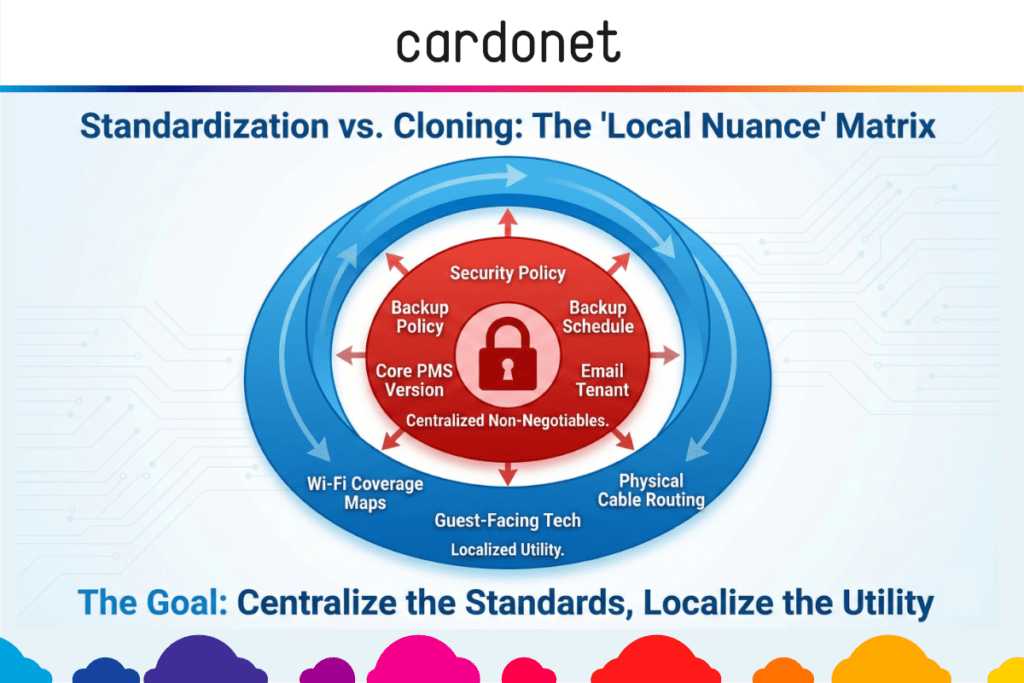 cardonet

Standardization vs. Cloning: The 'Local Nuance' Matrix

Security Policy

Backup Policy

Backup Schedule

Core PMS Version

Email Tenant

Centralized Non-Negotiables.

Wi-Fi Coverage Maps

Physical Cable Routing

Guest-Facing Tech

Localized Utility.

The Goal: Centralize the Standards, Localize the Utility